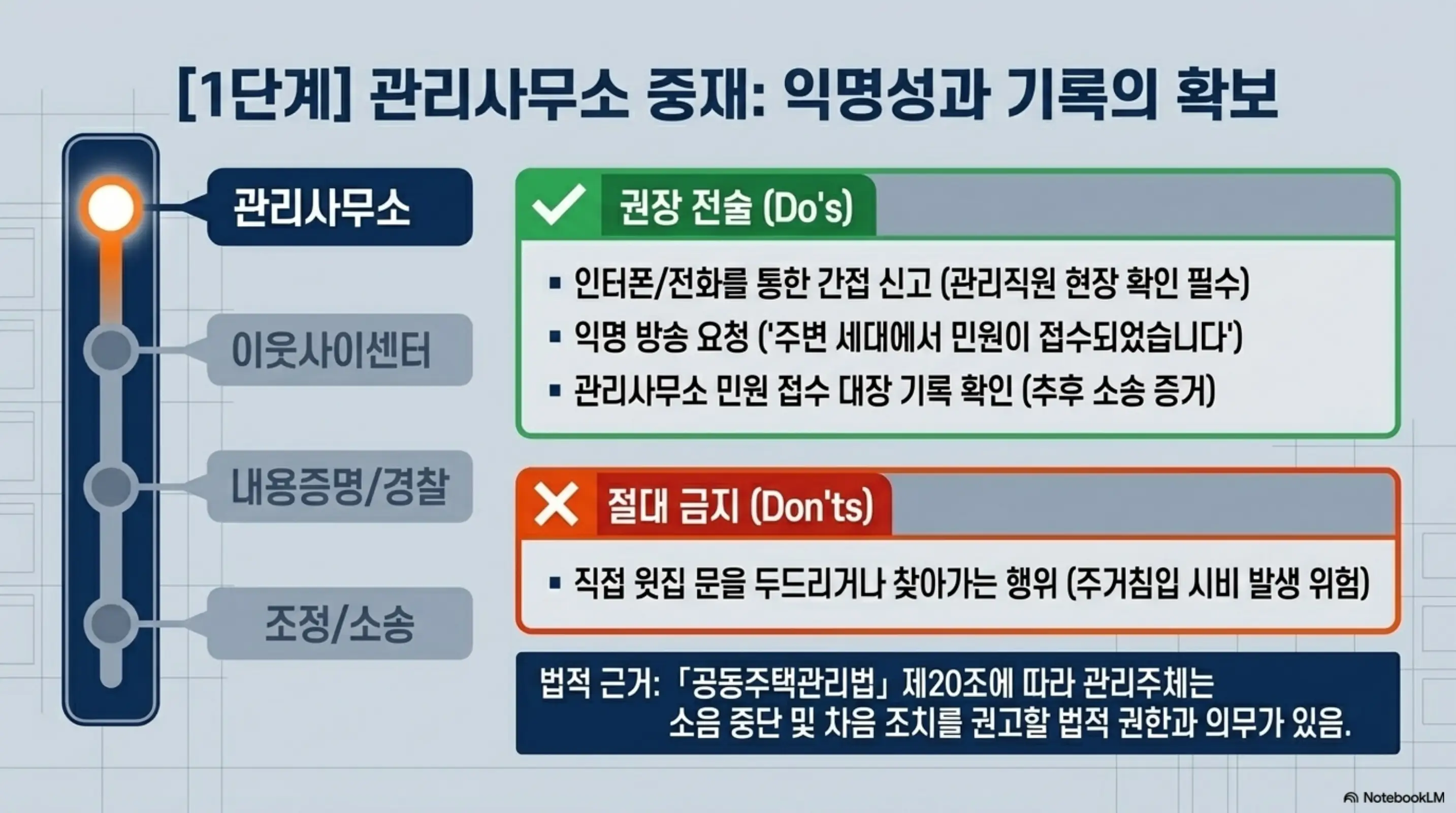 [1단계] 관리사무소 중재: 익명성과 기록의 확보

관리사무소

이웃사이센터

내용증명/경찰

조정/소송

권장 전술 (Do's)

▪ 인터폰/전화를 통한 간접 신고 (관리직원 현장 확인 필수)
▪ 익명 방송 요청 ('주변 세대에서 민원이 접수되었습니다')
▪ 관리사무소 민원 접수 대장 기록 확인 (추후 소송 증거)

절대 금지 (Don'ts)

▪ 직접 윗집 문을 두드리거나 찾아가는 행위 (주거침입 시비 발생 위험)

법적 근거: 「공동주택관리법」 제20조에 따라 관리주체는 소음 중단 및 차음 조치를 권고할 법적 권한과 의무가 있음.

NotebookLM